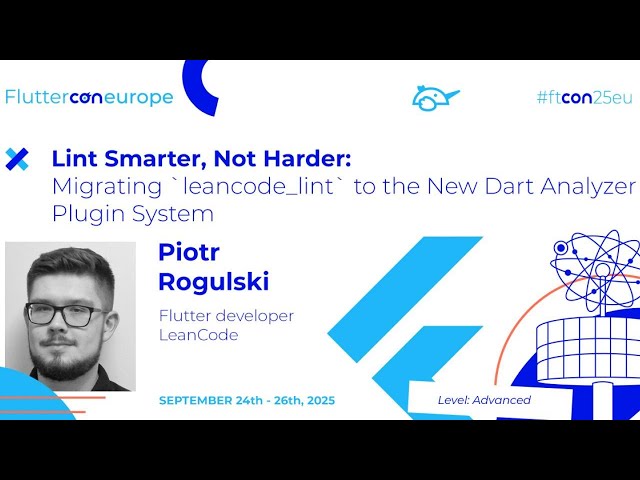 Flutterconeurope

#ftcon25eu

Lint Smarter, Not Harder:
Migrating `leancode_lint` to the New Dart Analyzer Plugin System

Piotr Rogulski

Flutter developer
LeanCode

SEPTEMBER 24th - 26th, 2025

Level: Advanced